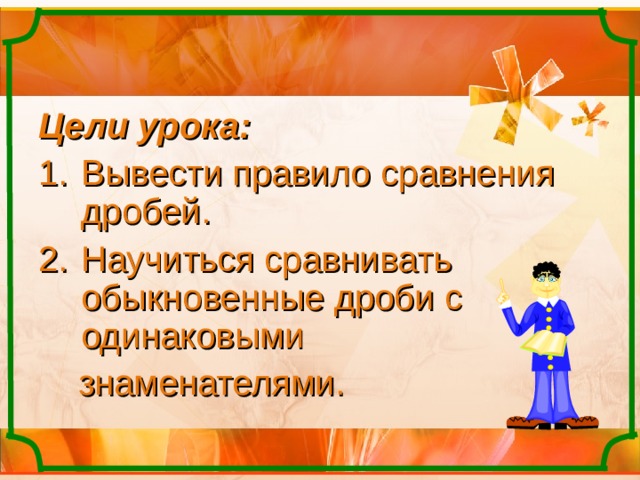 Цели урока:

1. Вывести правило сравнения дробей.
2. Научиться сравнивать обыкновенные дроби с одинаковыми знаменателями.